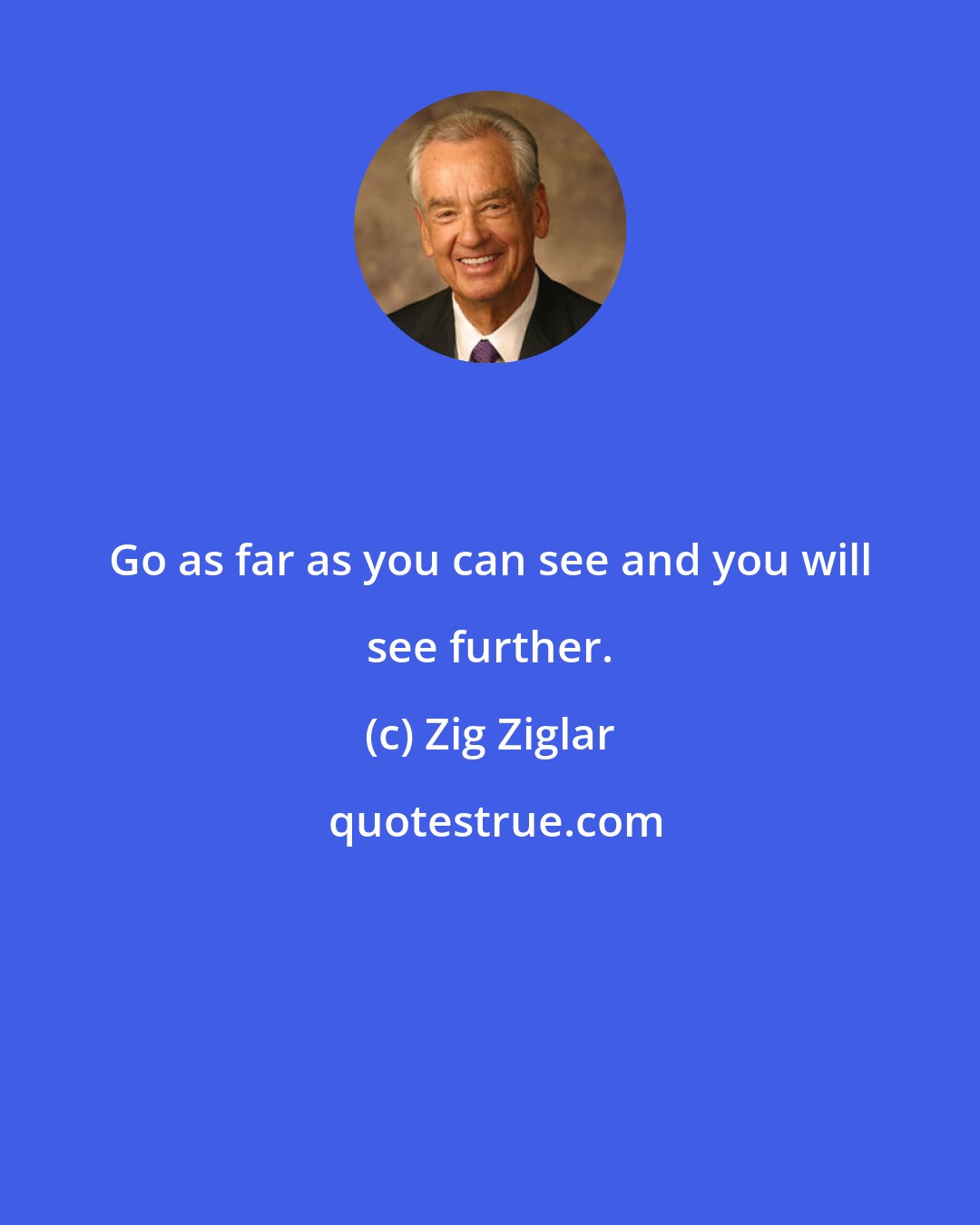 Go as far as you can see and you will see further.

(c) Zig Ziglar

quotestrue.com